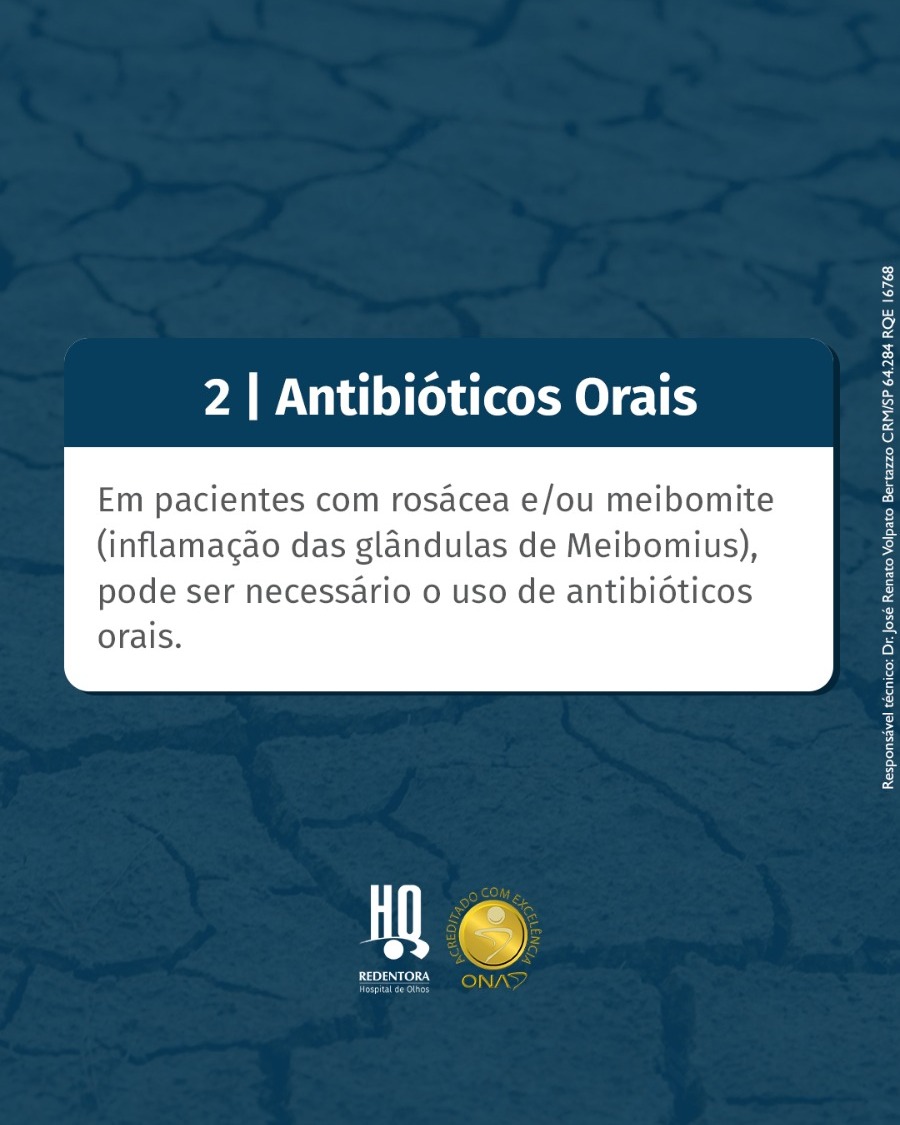 2 | Antibióticos Orais

Em pacientes com rosácea e/ou meibomite (inflamação das glândulas de Meibomius), pode ser necessário o uso de antibióticos orais.

Responsável técnico: Dr. José Renato Volpato Bertazzo CRM/SP 64.284 RQE 16768

HO
REDENTORA
Hospital de Olhos

ACREDITADO COM EXCELÊNCIA
ONA